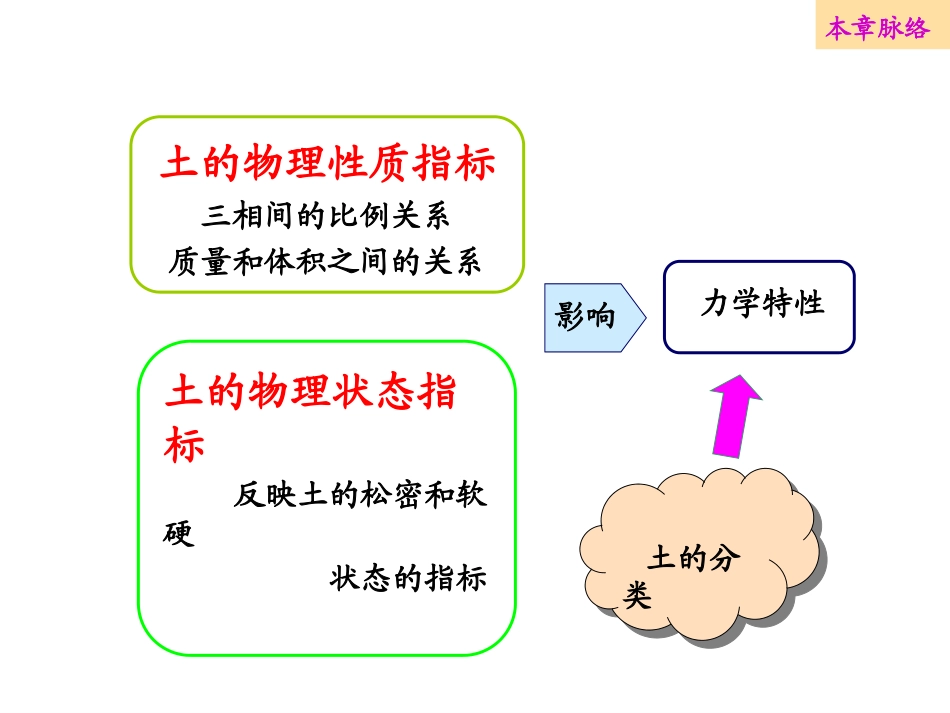 本章脉络

土的物理性质指标
三相间的比例关系
质量和体积之间的关系

土的物理状态指标
反映土的松密和软硬
状态的指标

影响

力学特性

土的分类